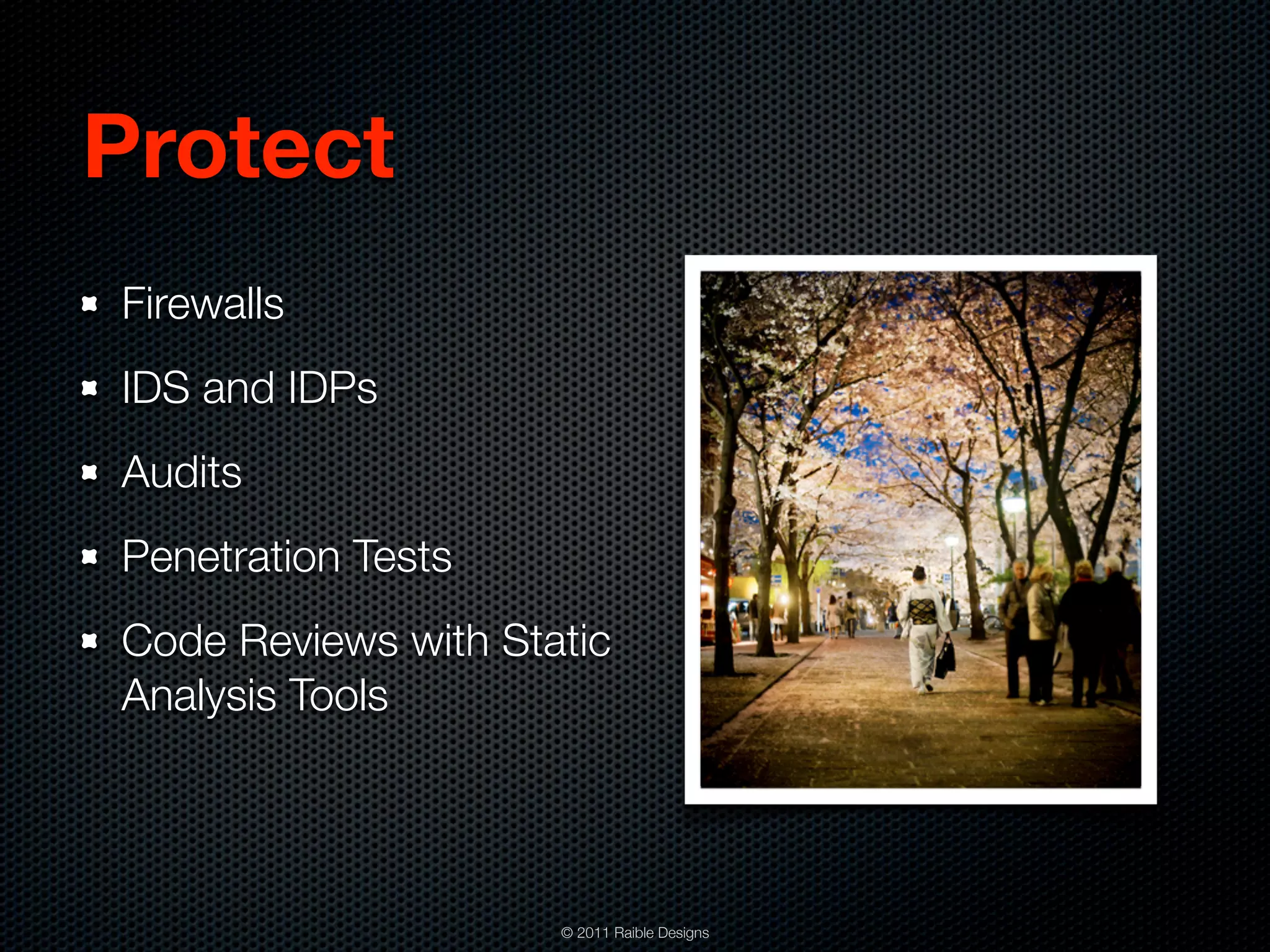 Protect

- Firewalls
- IDS and IDPs
- Audits
- Penetration Tests
- Code Reviews with Static Analysis Tools

© 2011 Raible Designs